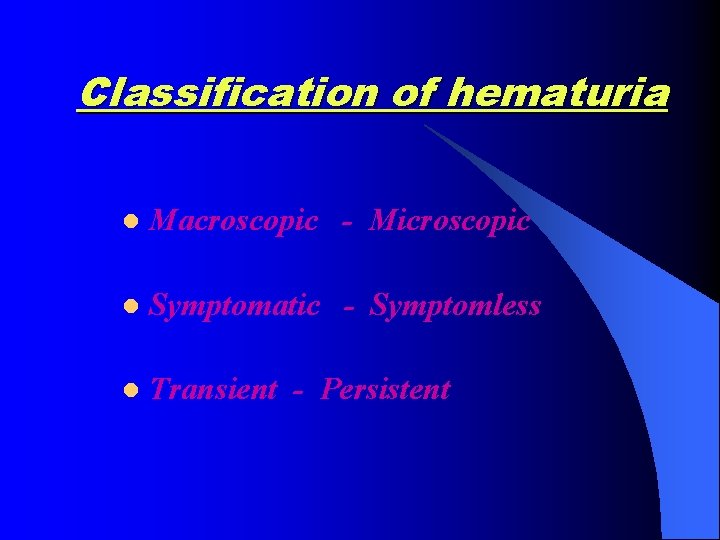 Classification of hematuria

- Macroscopic - Microscopic
- Symptomatic - Symptomless
- Transient - Persistent